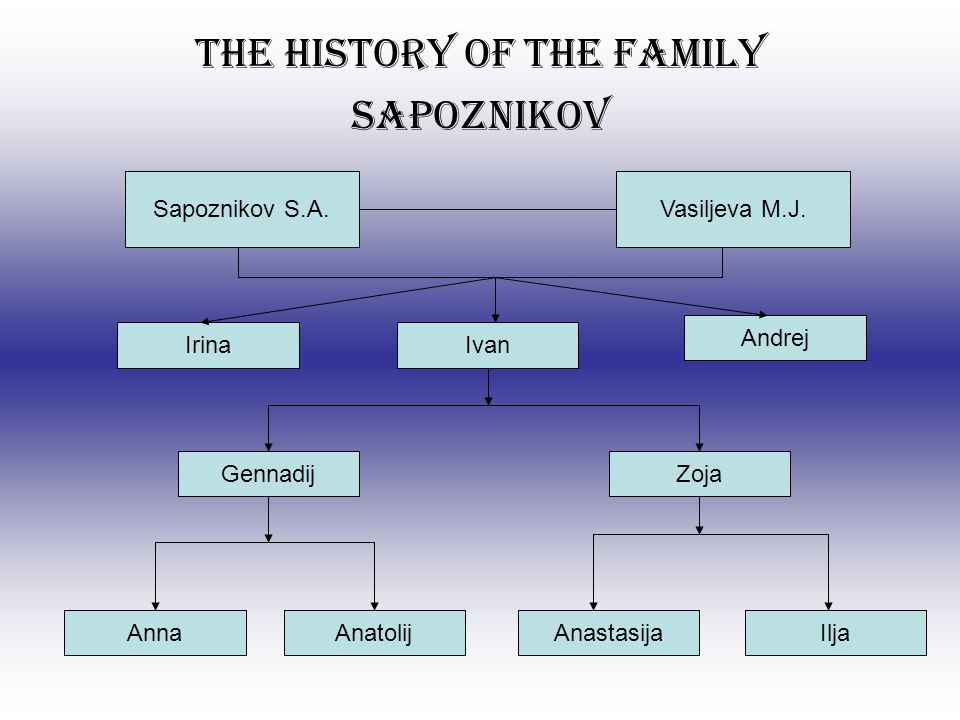 THE HISTORY OF THE FAMILY SAPOZNIKOV

Sapoznikov S.A.

Vasiljeva M.J.

Irina

Ivan

Andrej

Gennadij

Zoja

Anna

Anatolij

Anastasija

Ilja